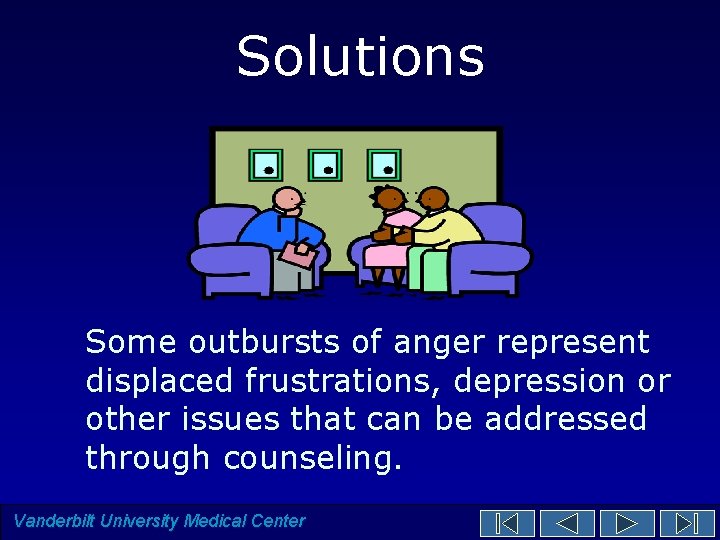 Solutions

Some outbursts of anger represent displaced frustrations, depression or other issues that can be addressed through counseling.

Vanderbilt University Medical Center